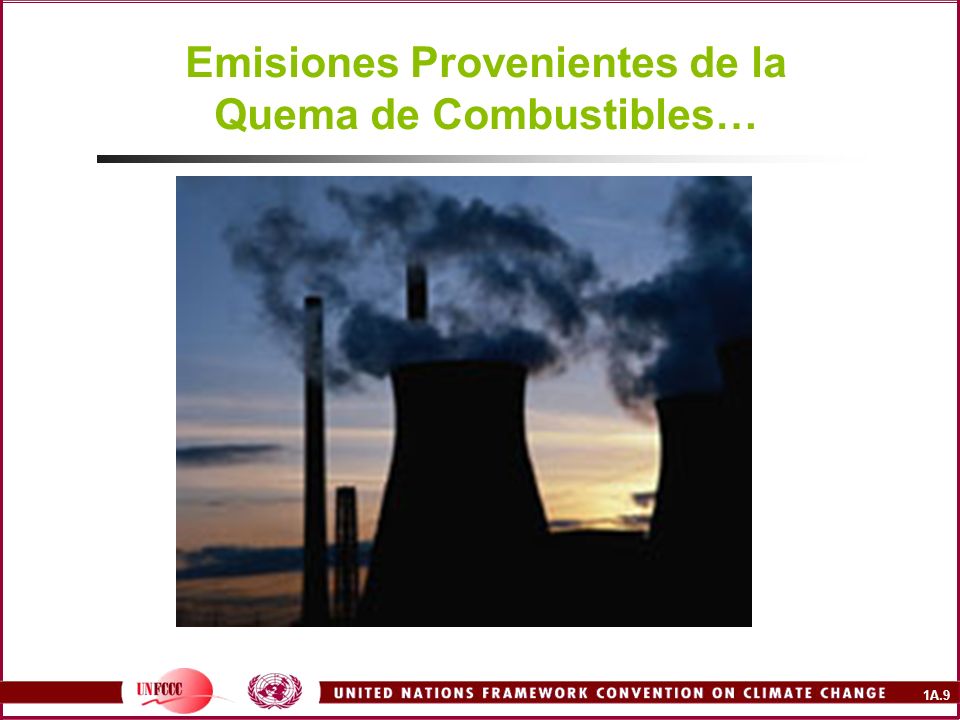 Emisiones Provenientes de la Quema de Combustibles…

UNFCCC

UNITED NATIONS FRAMEWORK CONVENTION ON CLIMATE CHANGE

1A.9